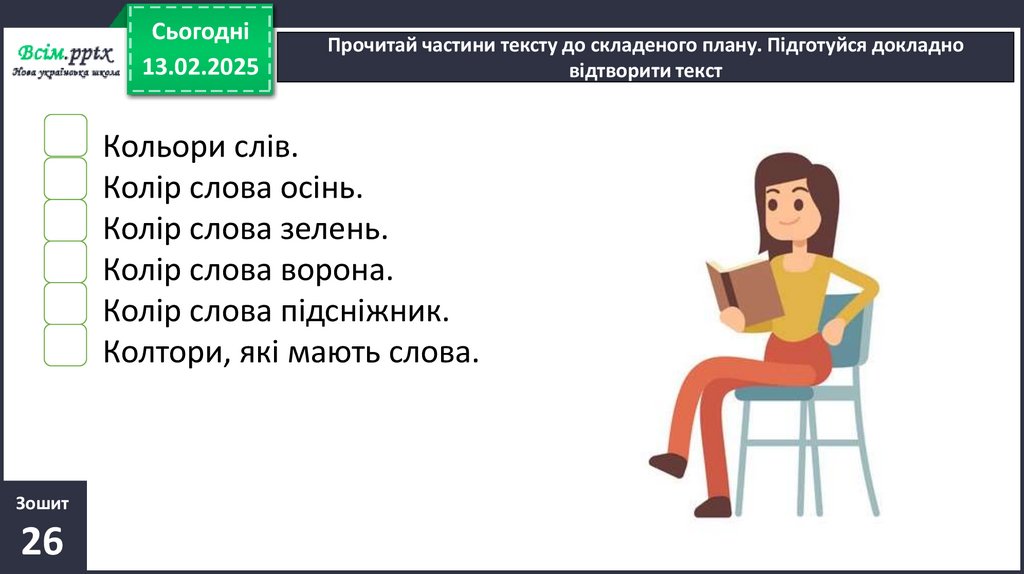 Всім.pptx
Нова українська школа

Сьогодні
13.02.2025

Прочитай частини тексту до складеного плану. Підготуйся докладно відтворити текст

Кольори слів.
Колір слова осінь.
Колір слова зелень.
Колір слова ворона.
Колір слова підсніжник.
Колтори, які мають слова.

Зошит
26